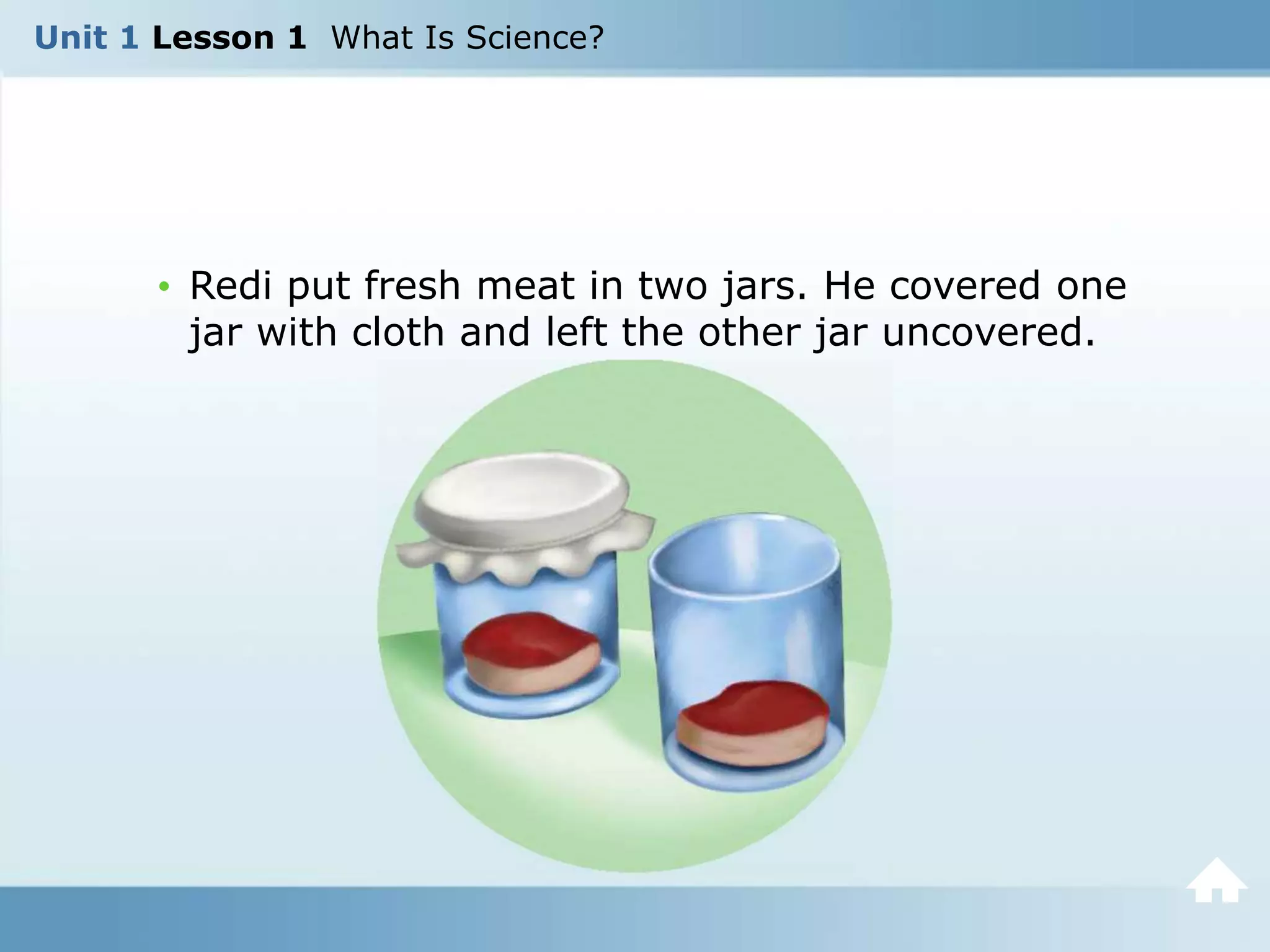 Unit 1 Lesson 1 What Is Science?

• Redi put fresh meat in two jars. He covered one jar with cloth and left the other jar uncovered.